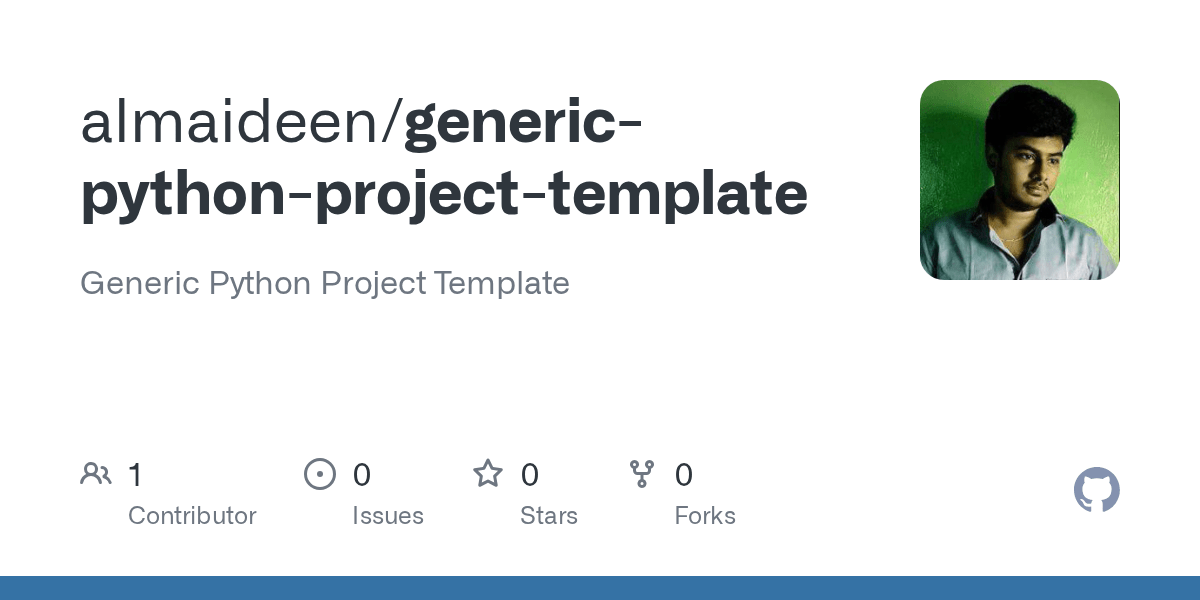 almaideen/generic-python-project-template

Generic Python Project Template

1
Contributor

0
Issues

0
Stars

0
Forks